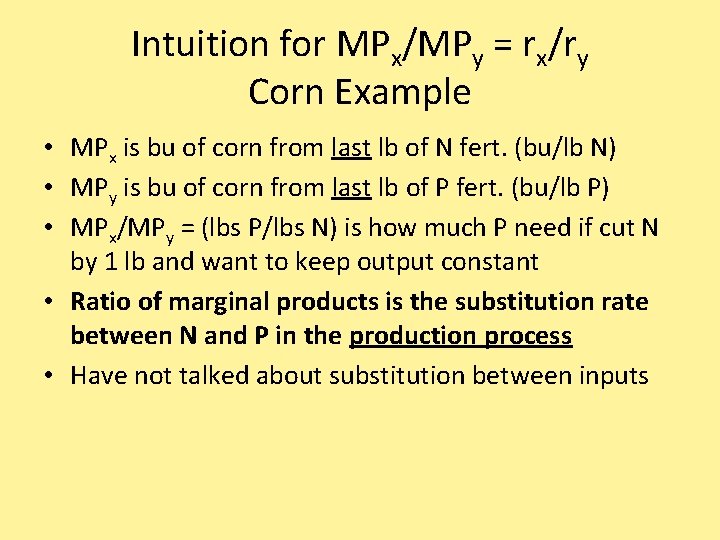 Intuition for $MP_x/MP_y = r_x/r_y$
Corn Example

• $MP_x$ is bu of corn from last lb of N fert. (bu/lb N)
• $MP_y$ is bu of corn from last lb of P fert. (bu/lb P)
• $MP_x/MP_y$ = (lbs P/lbs N) is how much P need if cut N by 1 lb and want to keep output constant
• Ratio of marginal products is the substitution rate between N and P in the production process
• Have not talked about substitution between inputs